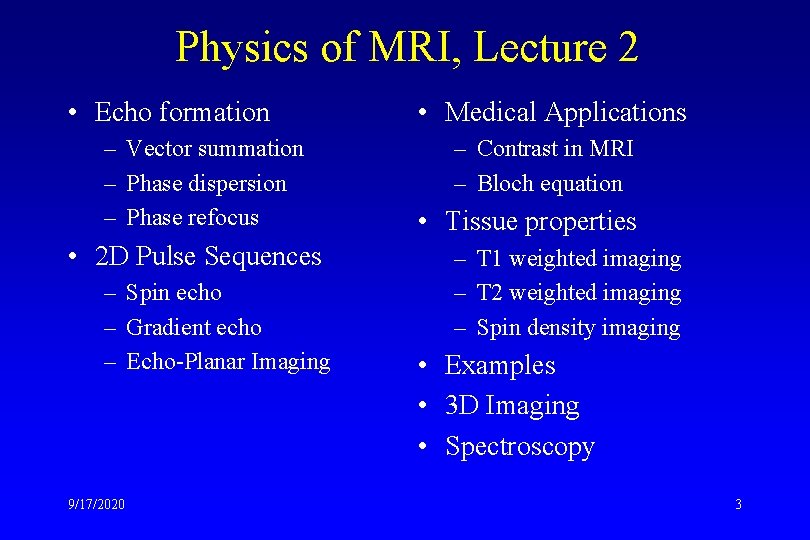 Physics of MRI, Lecture 2

• Echo formation
– Vector summation
– Phase dispersion
– Phase refocus
• 2D Pulse Sequences
– Spin echo
– Gradient echo
– Echo-Planar Imaging

• Medical Applications
– Contrast in MRI
– Bloch equation
• Tissue properties
– T1 weighted imaging
– T2 weighted imaging
– Spin density imaging
• Examples
• 3D Imaging
• Spectroscopy

9/17/2020

3